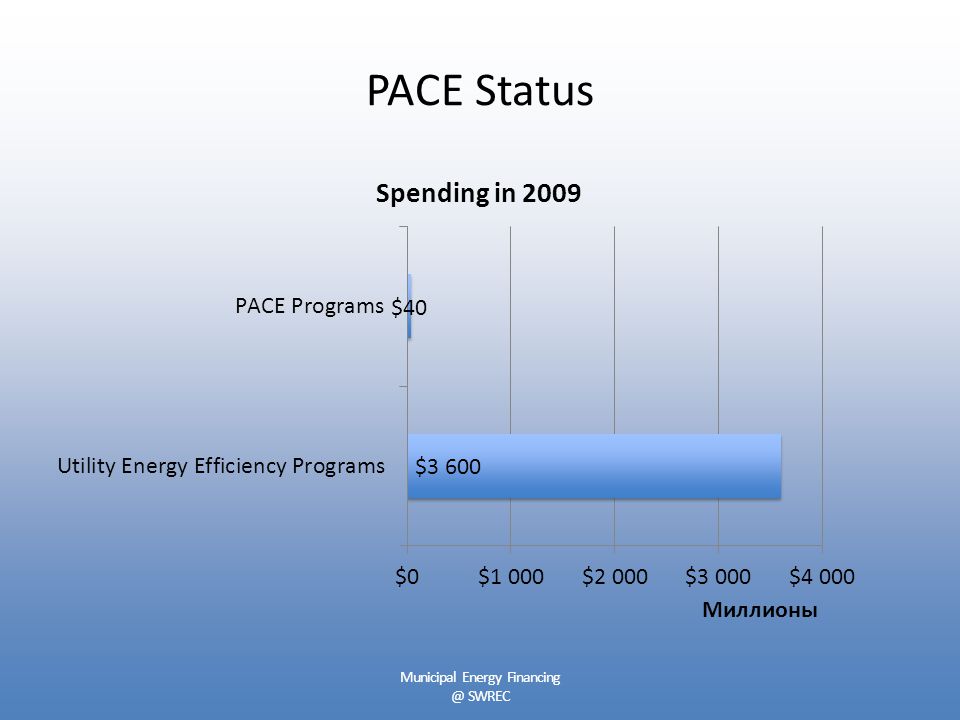 PACE Status

Spending in 2009

PACE Programs $40

Utility Energy Efficiency Programs $3 600

$0 $1 000 $2 000 $3 000 $4 000

Миллионы

Municipal Energy Financing
@ SWREC